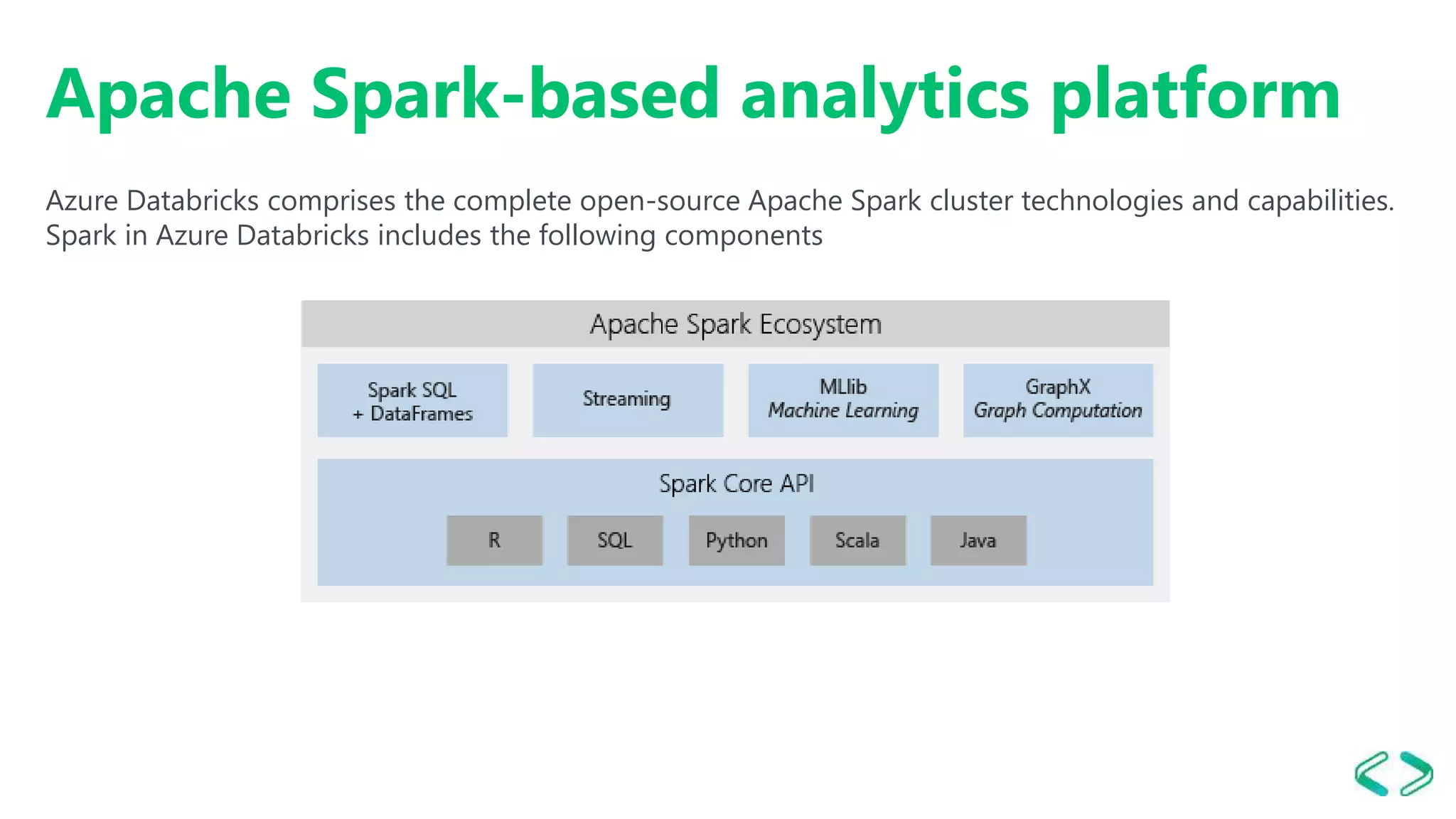 Apache Spark-based analytics platform

Azure Databricks comprises the complete open-source Apache Spark cluster technologies and capabilities. Spark in Azure Databricks includes the following components

Apache Spark Ecosystem

Spark SQL
+ DataFrames

Streaming

MLlib
Machine Learning

GraphX
Graph Computation

Spark Core API

R

SQL

Python

Scala

Java